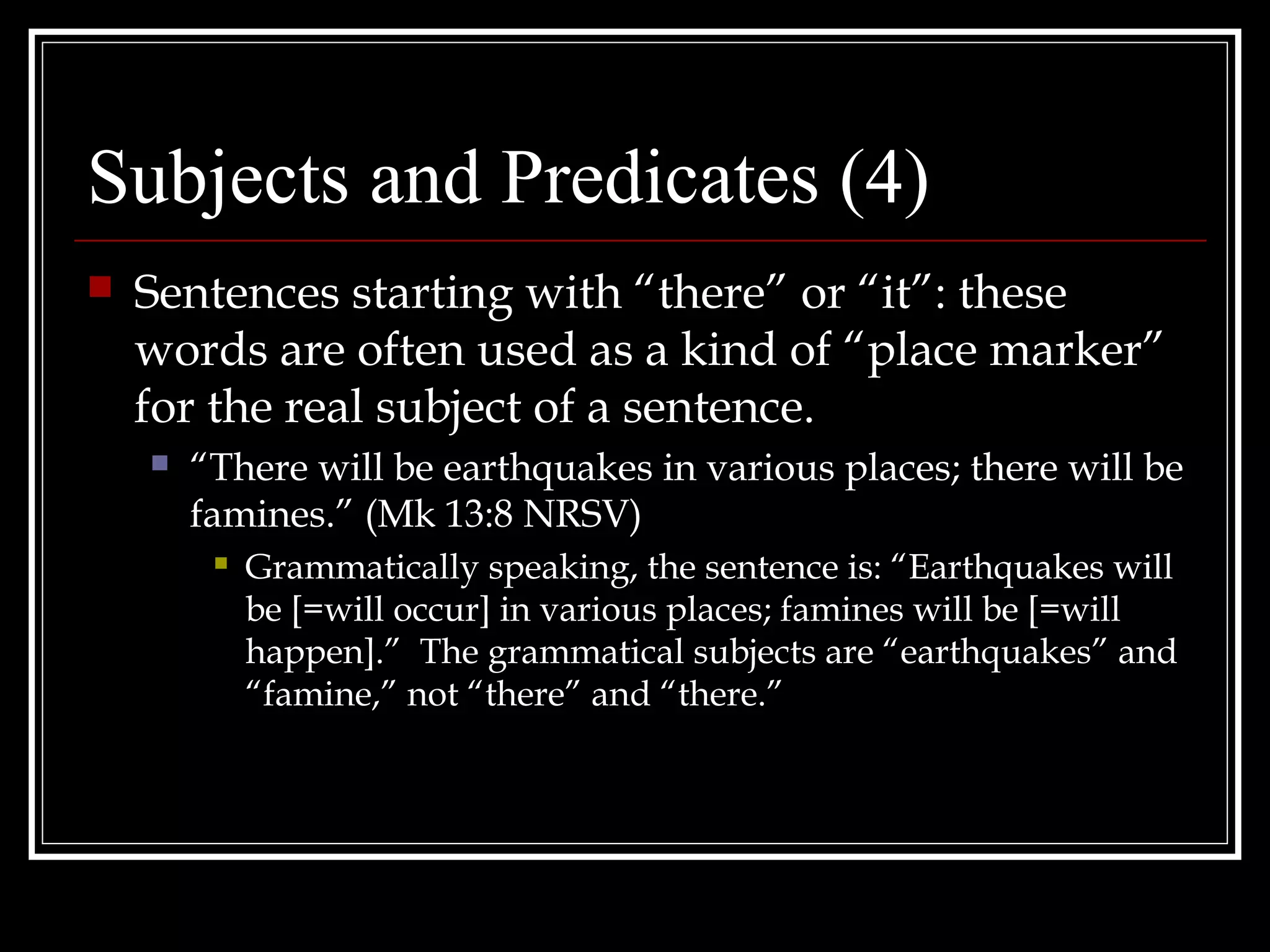 Subjects and Predicates (4)

Sentences starting with “there” or “it”: these words are often used as a kind of “place marker” for the real subject of a sentence.

“There will be earthquakes in various places; there will be famines.” (Mk 13:8 NRSV)

Grammatically speaking, the sentence is: “Earthquakes will be [=will occur] in various places; famines will be [=will happen].” The grammatical subjects are “earthquakes” and “famine,” not “there” and “there.”